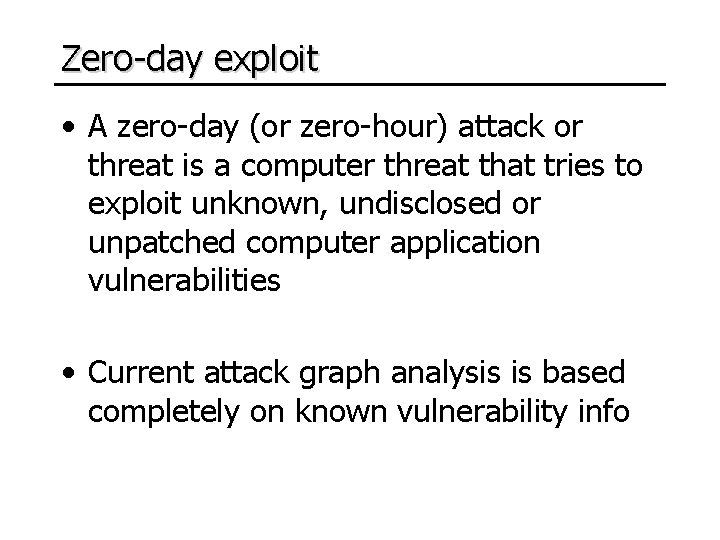 Zero-day exploit

• A zero-day (or zero-hour) attack or threat is a computer threat that tries to exploit unknown, undisclosed or unpatched computer application vulnerabilities

• Current attack graph analysis is based completely on known vulnerability info